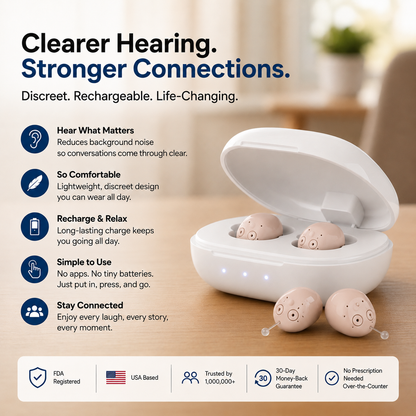 Clearer Hearing.
Stronger Connections.

Discreet. Rechargeable. Life-Changing.

Hear What Matters
Reduces background noise so conversations come through clear.

So Comfortable
Lightweight, discreet design you can wear all day.

Recharge & Relax
Long-lasting charge keeps you going all day.

Simple to Use
No apps. No tiny batteries. Just put in, press, and go.

Stay Connected
Enjoy every laugh, every story, every moment.

FDA Registered

USA Based

Trusted by 1,000,000+

30 30-Day Money-Back Guarantee

No Prescription Needed Over-the-Counter